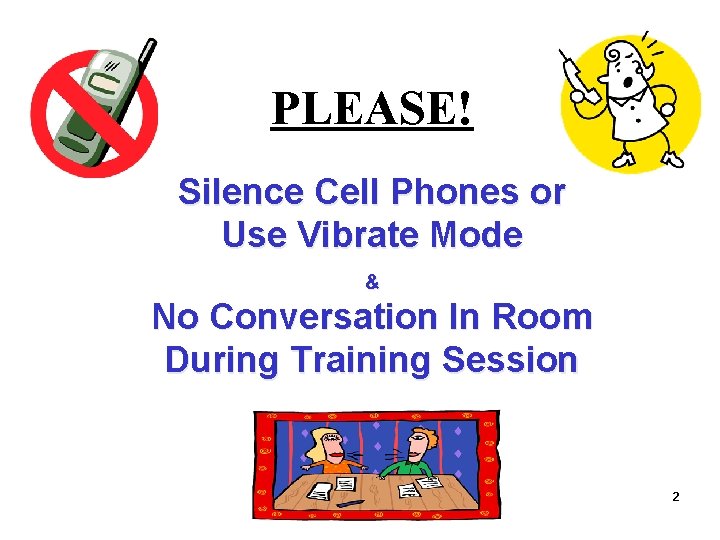 PLEASE!

Silence Cell Phones or Use Vibrate Mode

&

No Conversation In Room During Training Session

2